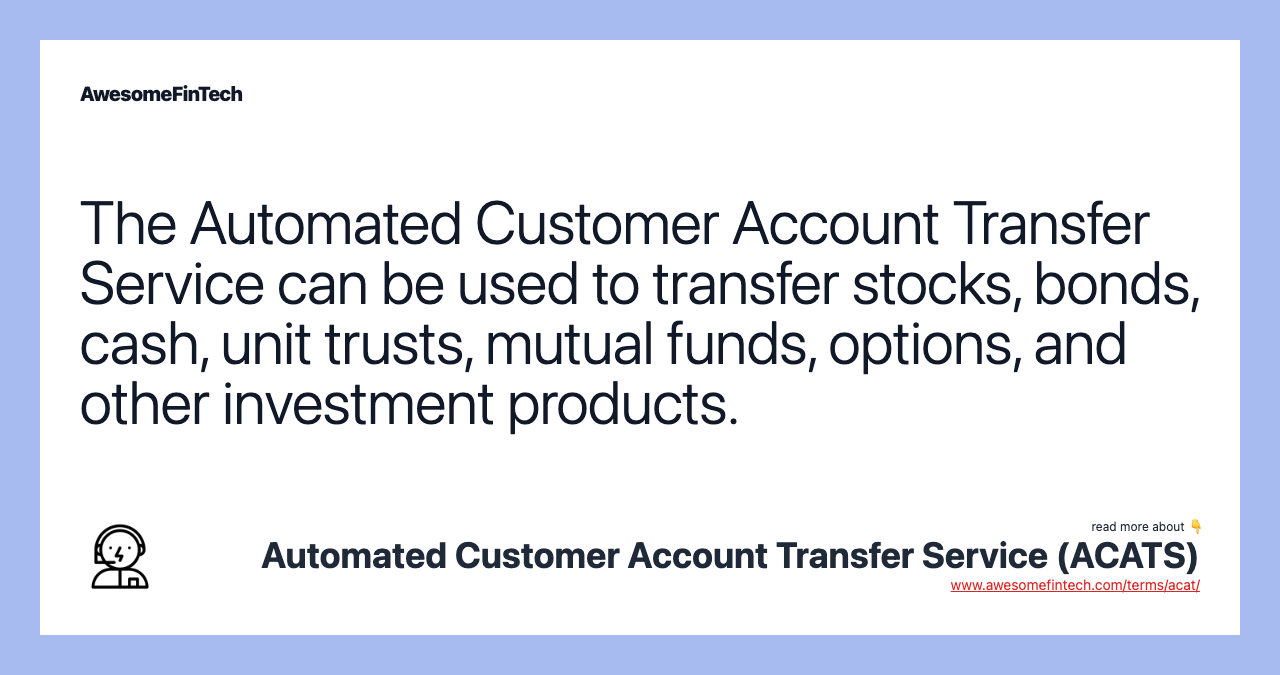 AwesomeFinTech

The Automated Customer Account Transfer Service can be used to transfer stocks, bonds, cash, unit trusts, mutual funds, options, and other investment products.

read more about 👇
Automated Customer Account Transfer Service (ACATS)
www.awesomefintech.com/terms/acat/